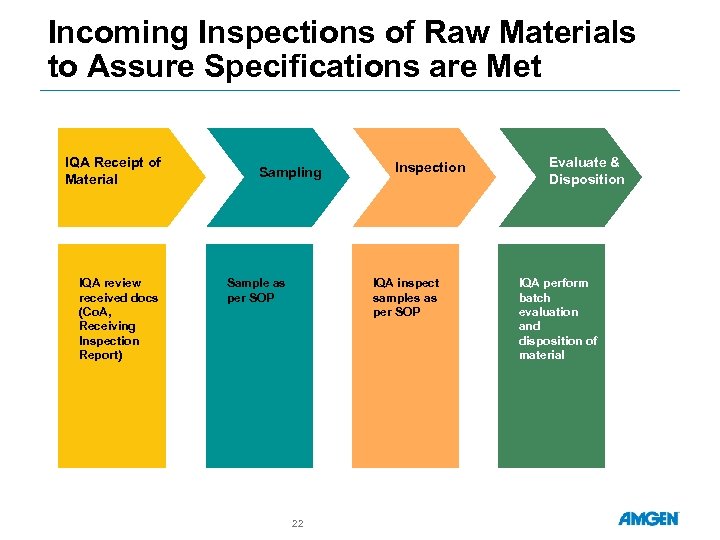 Incoming Inspections of Raw Materials to Assure Specifications are Met

IQA Receipt of Material

Sampling

Inspection

Evaluate & Disposition

IQA review received docs (CoA, Receiving Inspection Report)

Sample as per SOP

IQA inspect samples as per SOP

IQA perform batch evaluation and disposition of material

22

AMGEN